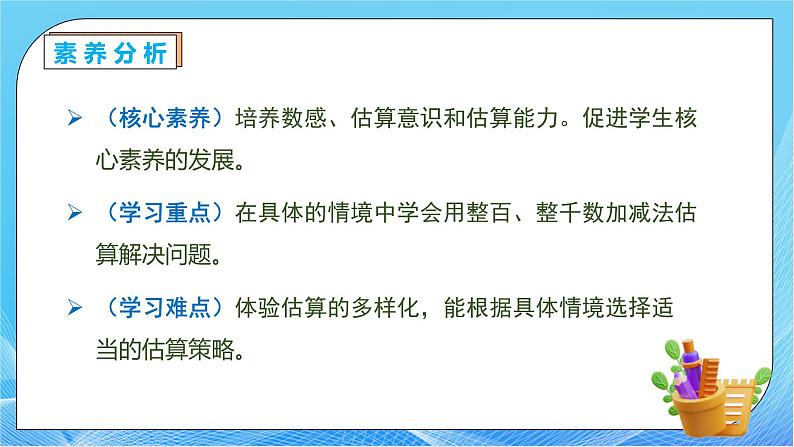 素养分析

➢ （核心素养）培养数感、估算意识和估算能力。促进学生核心素养的发展。

➢ （学习重点）在具体的情境中学会用整百、整千数加减法估算解决问题。

➢ （学习难点）体验估算的多样化，能根据具体情境选择适当的估算策略。